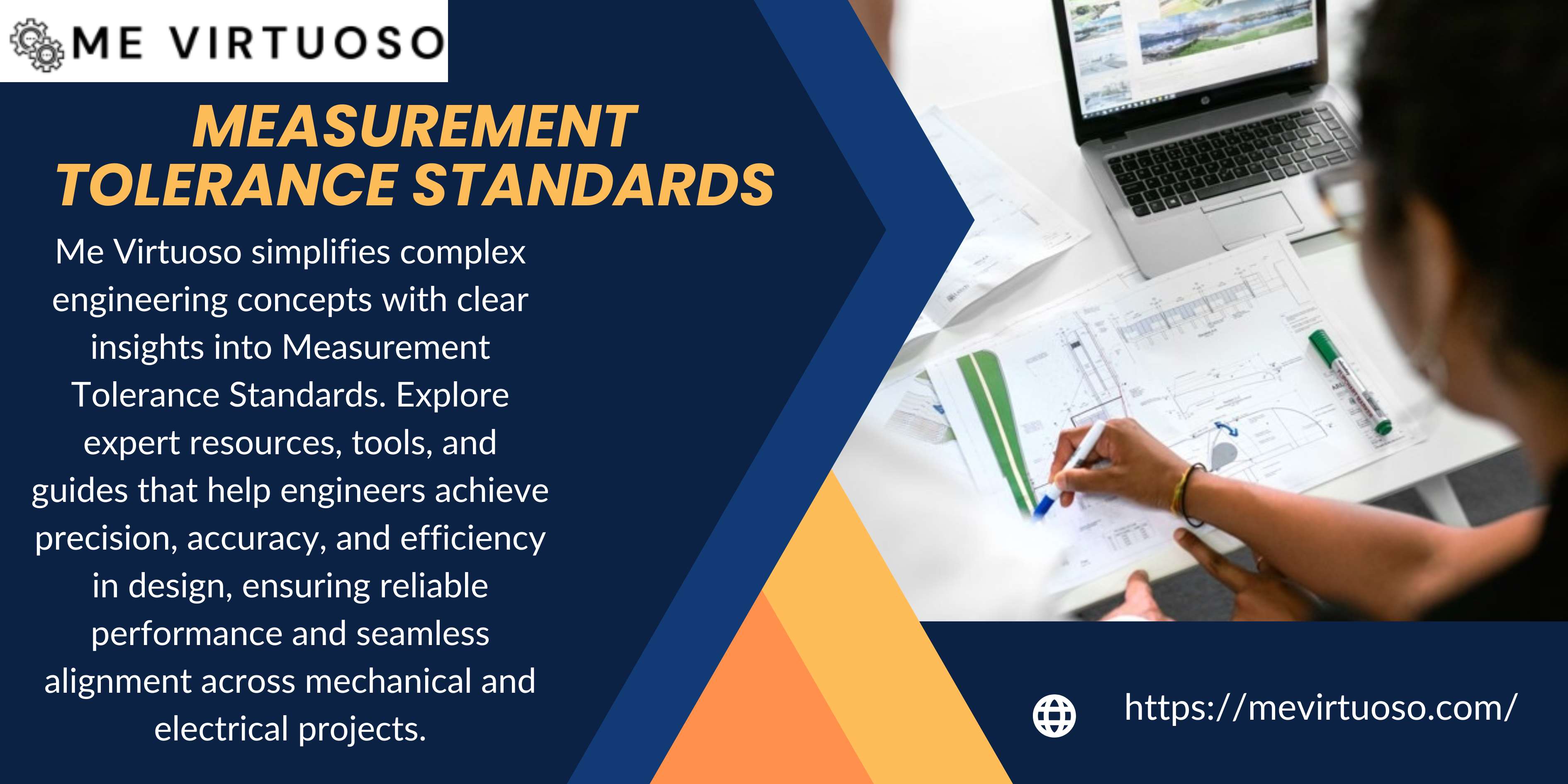 ME VIRTUOSO

MEASUREMENT TOLERANCE STANDARDS

Me Virtuoso simplifies complex engineering concepts with clear insights into Measurement Tolerance Standards. Explore expert resources, tools, and guides that help engineers achieve precision, accuracy, and efficiency in design, ensuring reliable performance and seamless alignment across mechanical and electrical projects.

https://mevirtuoso.com/